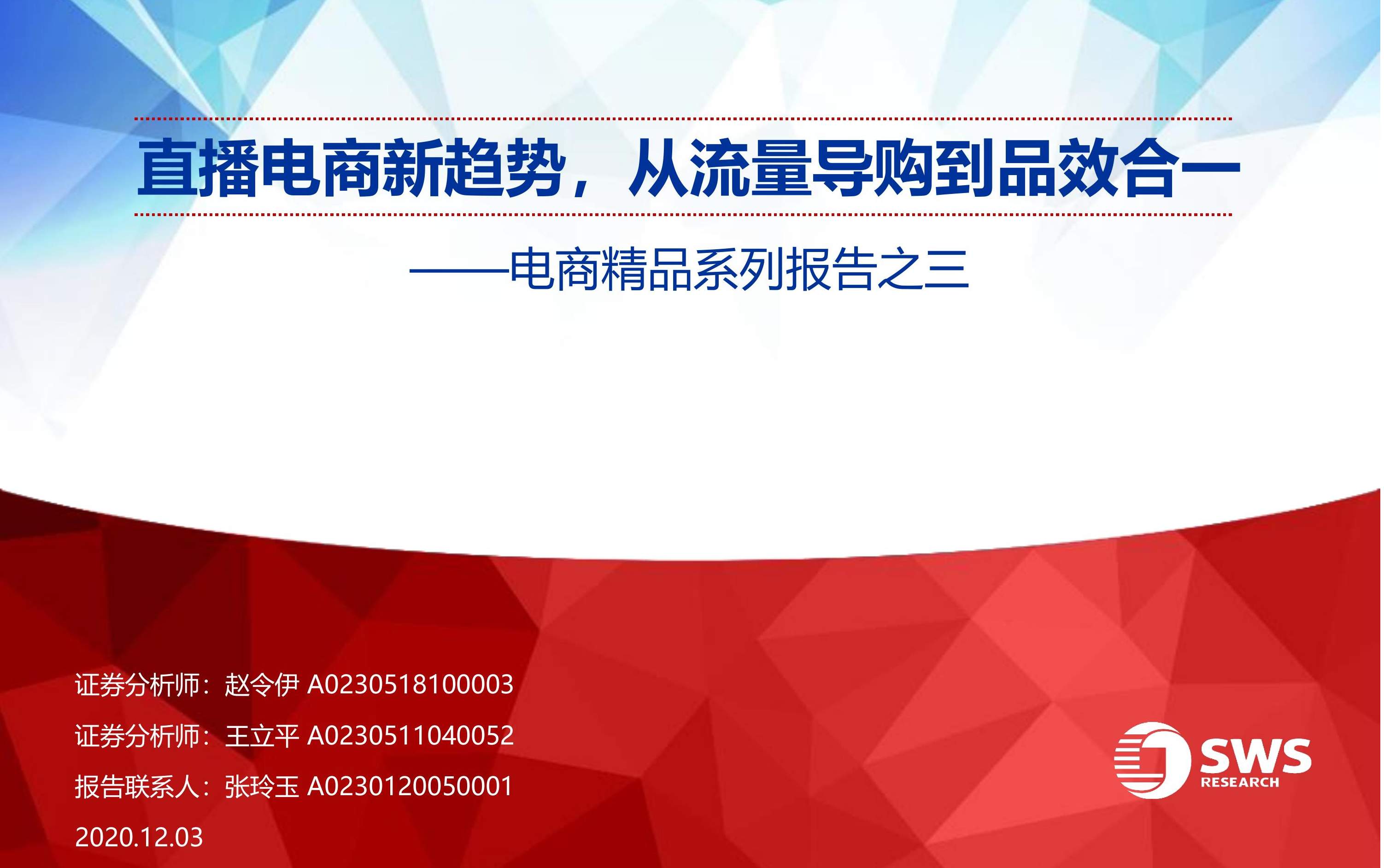 直播电商新趋势，从流量导购到品效合一

——电商精品系列报告之三

证券分析师：赵令伊 A0230518100003

证券分析师：王立平 A0230511040052

报告联系人：张玲玉 A0230120050001

2020.12.03

SWS RESEARCH